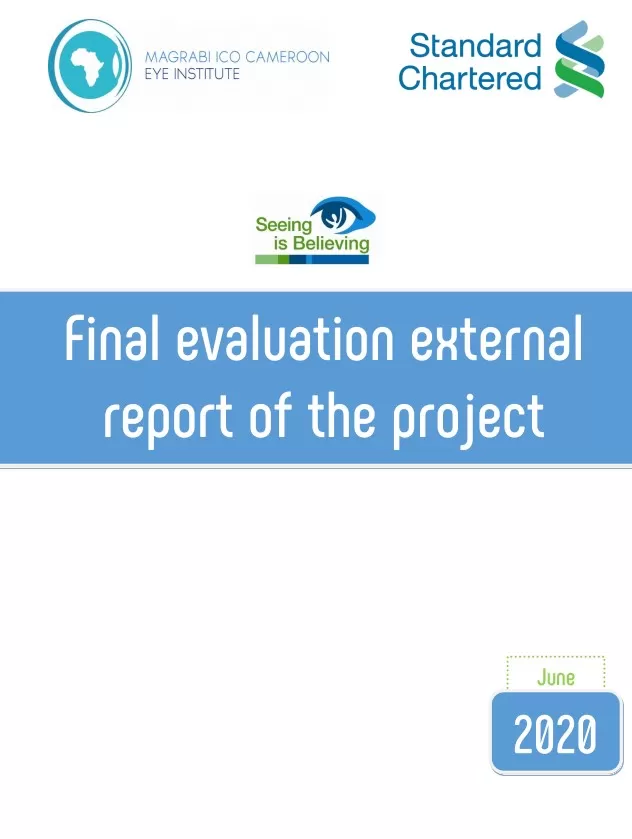 MAGRABI ICO CAMEROON
EYE INSTITUTE

Standard
Chartered

Seeing
is Believing

Final evaluation external report of the project

June

2020